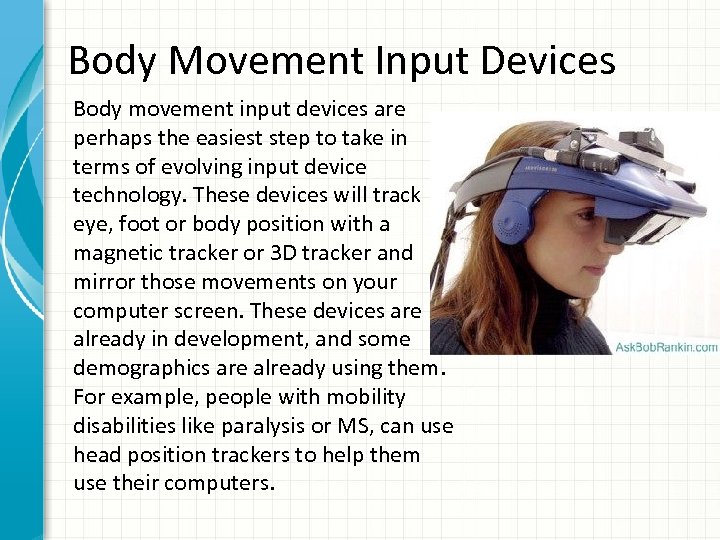 Body Movement Input Devices

Body movement input devices are perhaps the easiest step to take in terms of evolving input device technology. These devices will track eye, foot or body position with a magnetic tracker or 3D tracker and mirror those movements on your computer screen. These devices are already in development, and some demographics are already using them. For example, people with mobility disabilities like paralysis or MS, can use head position trackers to help them use their computers.

AskBobRankin.com